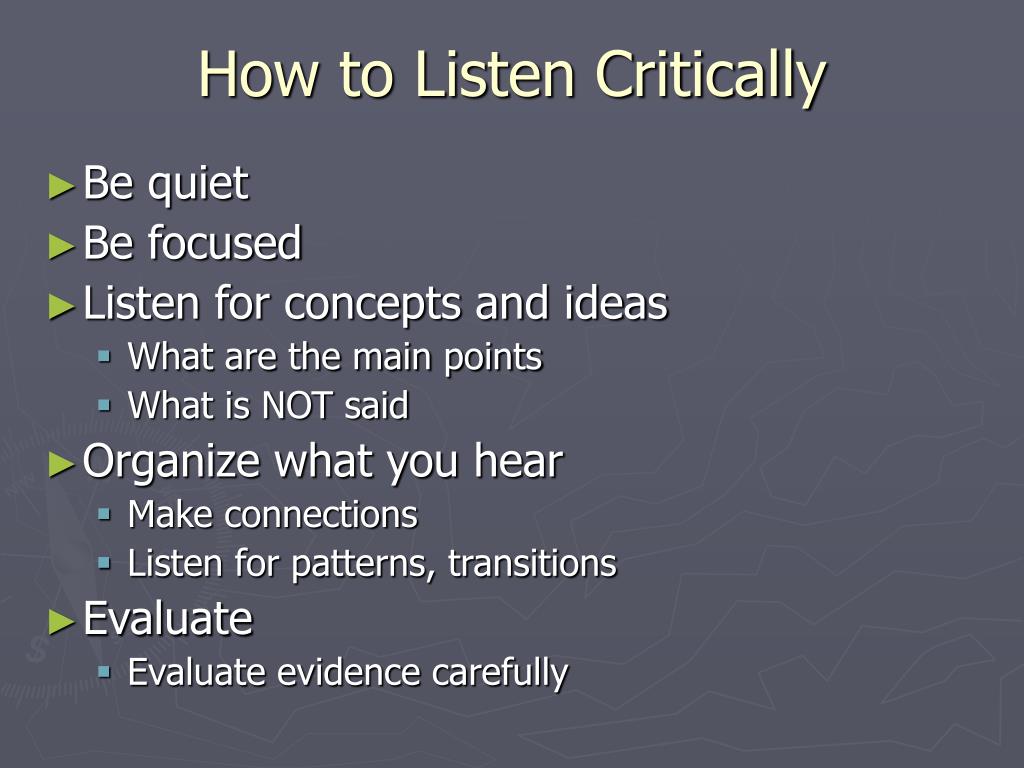 How to Listen Critically

► Be quiet
► Be focused
► Listen for concepts and ideas
▪ What are the main points
▪ What is NOT said
► Organize what you hear
▪ Make connections
▪ Listen for patterns, transitions
► Evaluate
▪ Evaluate evidence carefully